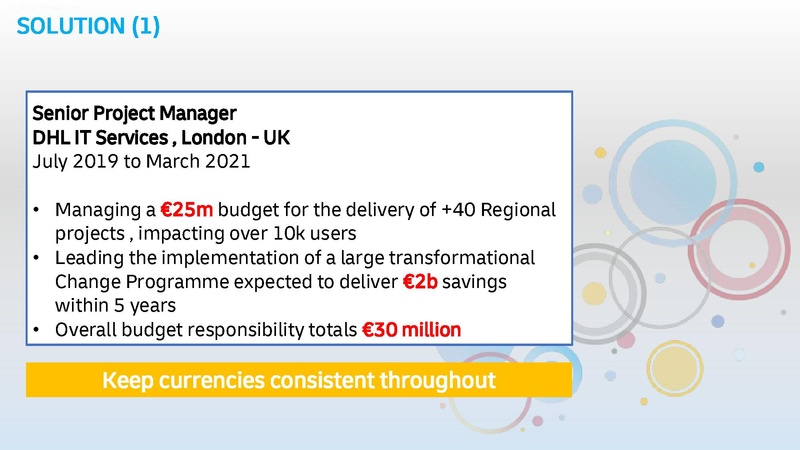 SOLUTION (1)

Senior Project Manager
DHL IT Services , London - UK
July 2019 to March 2021

• Managing a €25m budget for the delivery of +40 Regional projects , impacting over 10k users
• Leading the implementation of a large transformational Change Programme expected to deliver €2b savings within 5 years
• Overall budget responsibility totals €30 million

Keep currencies consistent throughout